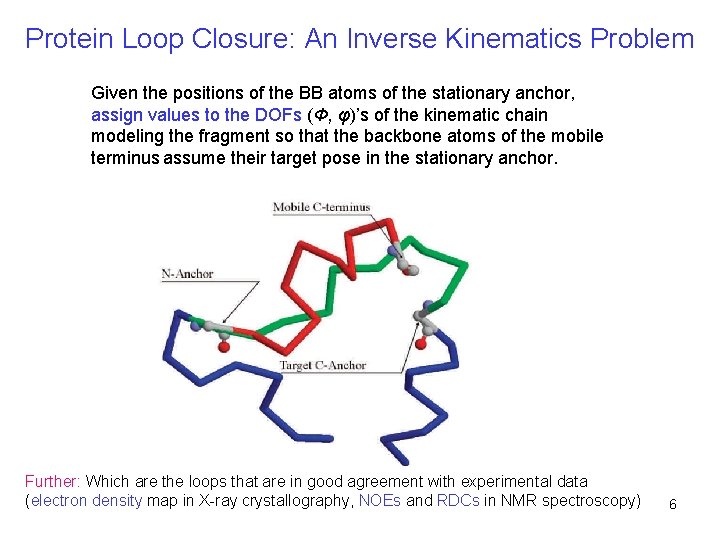 Protein Loop Closure: An Inverse Kinematics Problem

Given the positions of the BB atoms of the stationary anchor, assign values to the DOFs ($\Phi$, $\varphi$)'s of the kinematic chain modeling the fragment so that the backbone atoms of the mobile terminus assume their target pose in the stationary anchor.

Mobile C-terminus

N-Anchor

Target C-Anchor

Further: Which are the loops that are in good agreement with experimental data (electron density map in X-ray crystallography, NOEs and RDCs in NMR spectroscopy)

6